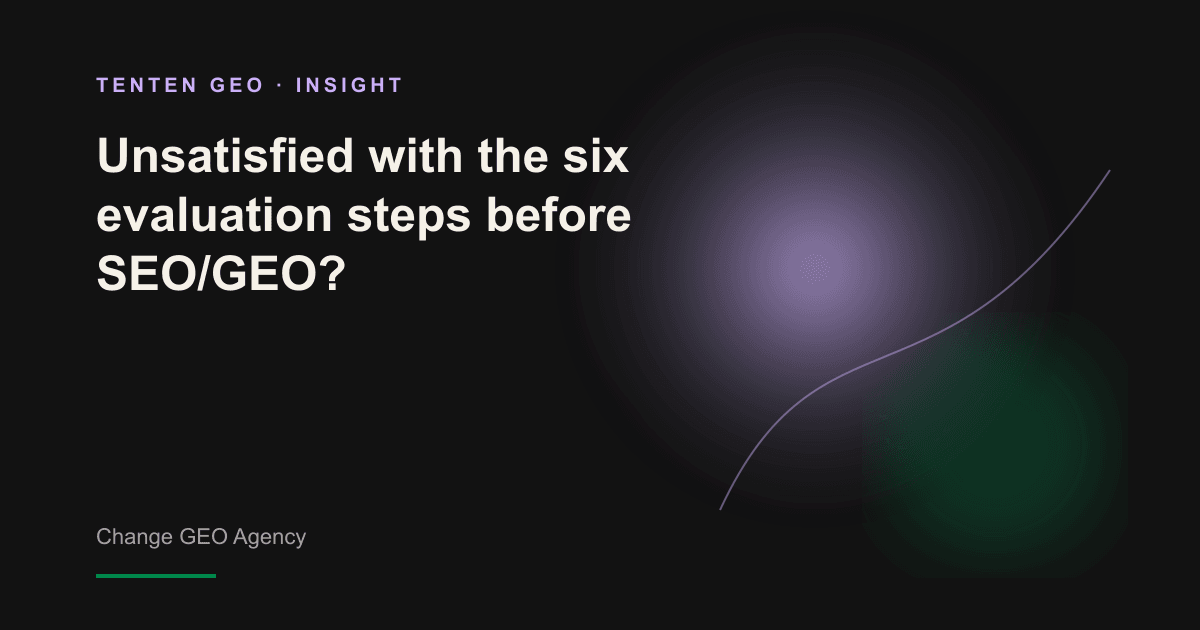 TENTEN GEO · INSIGHT

Unsatisfied with the six evaluation steps before SEO/GEO?

Change GEO Agency